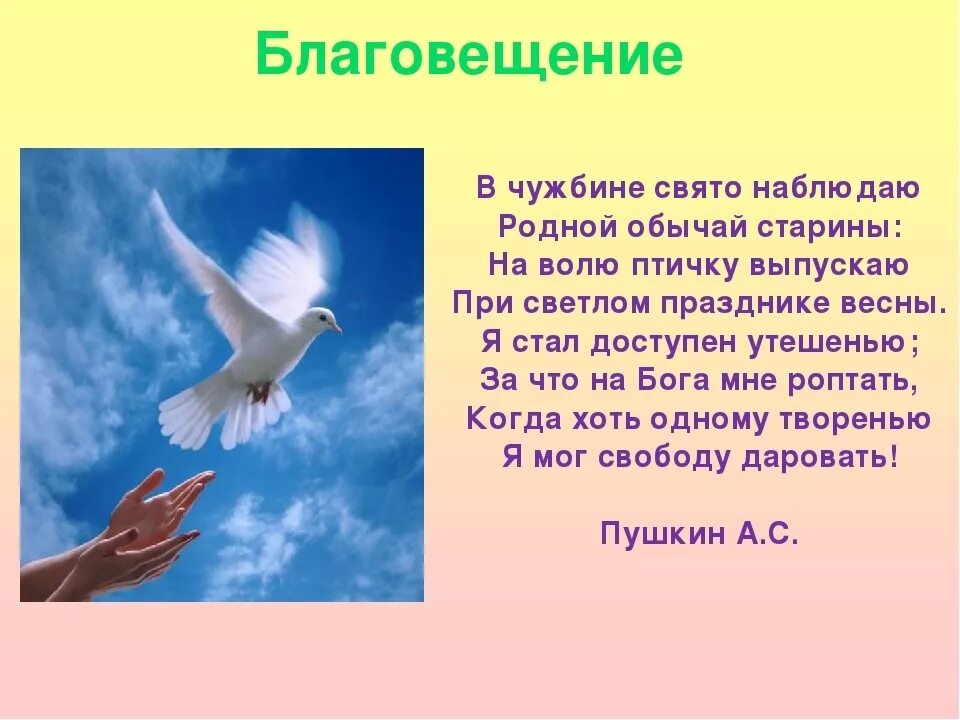 Благовещение

В чужбине свято наблюдаю
Родной обычай старины:
На волю птичку выпускаю
При светлом празднике весны.
Я стал доступен утешенью;
За что на Бога мне роптать,
Когда хоть одному творенью
Я мог свободу даровать!

Пушкин А.С.